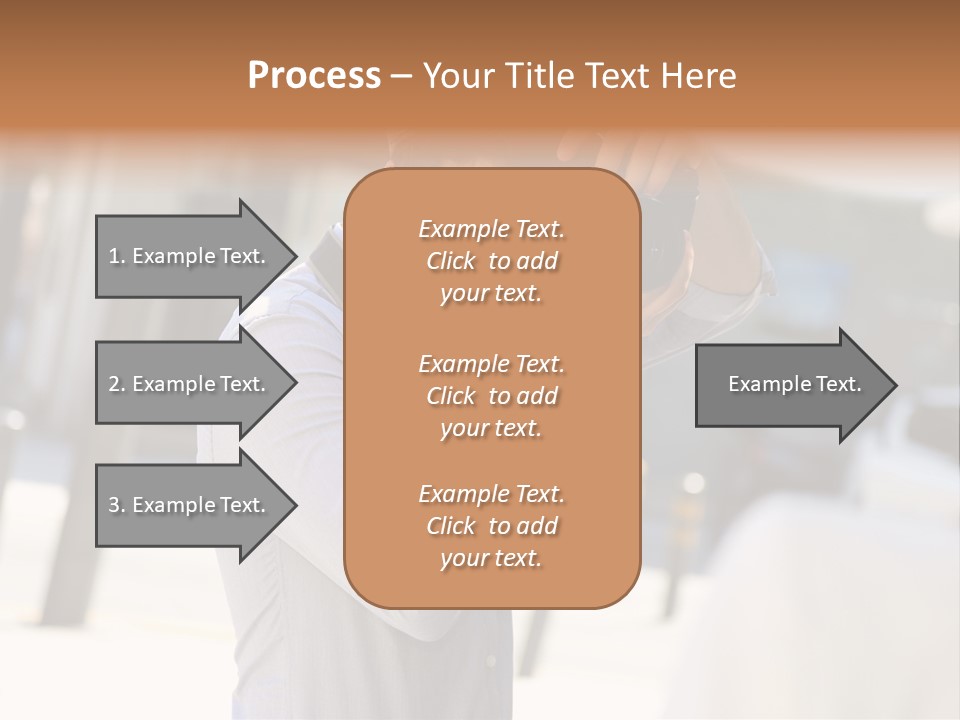 Process – Your Title Text Here

1. Example Text.

2. Example Text.

3. Example Text.

Example Text. Click to add your text.

Example Text. Click to add your text.

Example Text. Click to add your text.

Example Text.